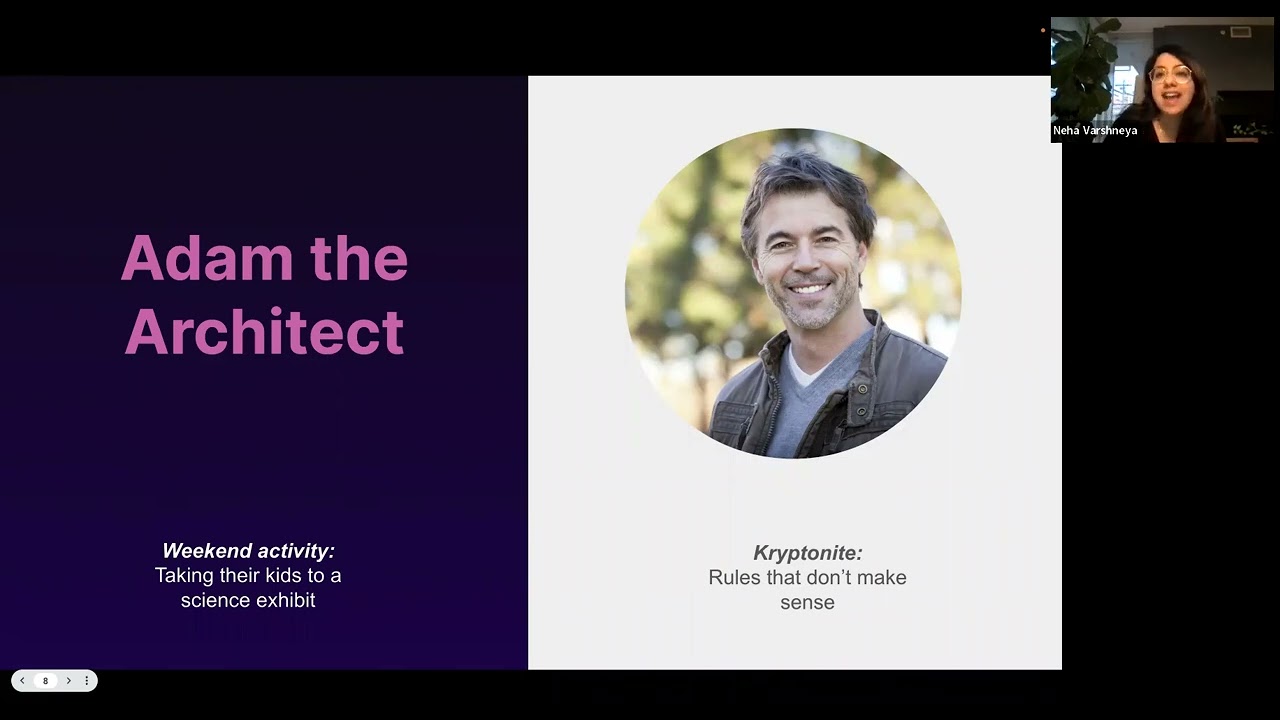 Neha Varshneya

Adam the Architect

Weekend activity:
Taking their kids to a science exhibit

Kryptonite:
Rules that don't make sense

8